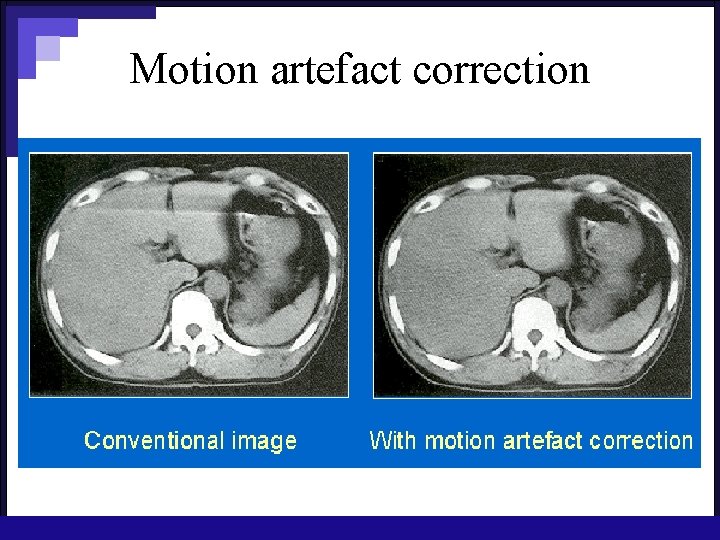 Motion artefact correction

Conventional image

With motion artefact correction